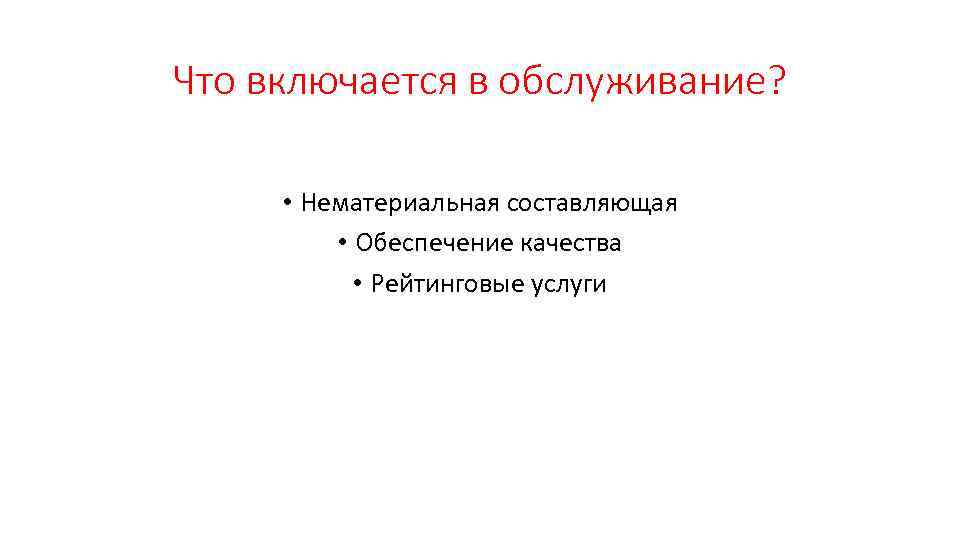 Что включается в обслуживание?

• Нематериальная составляющая
• Обеспечение качества
• Рейтинговые услуги